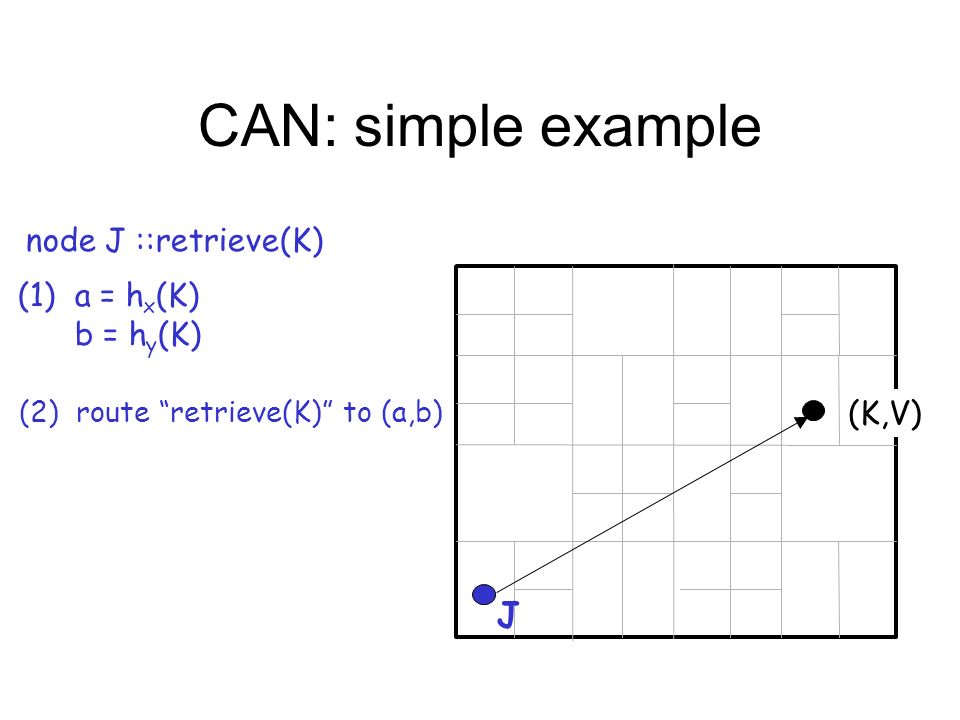 CAN: simple example

node J ::retrieve(K)

(1) $a = h_x(K)$
$b = h_y(K)$

(2) route “retrieve(K)” to (a,b)

(K,V)

J